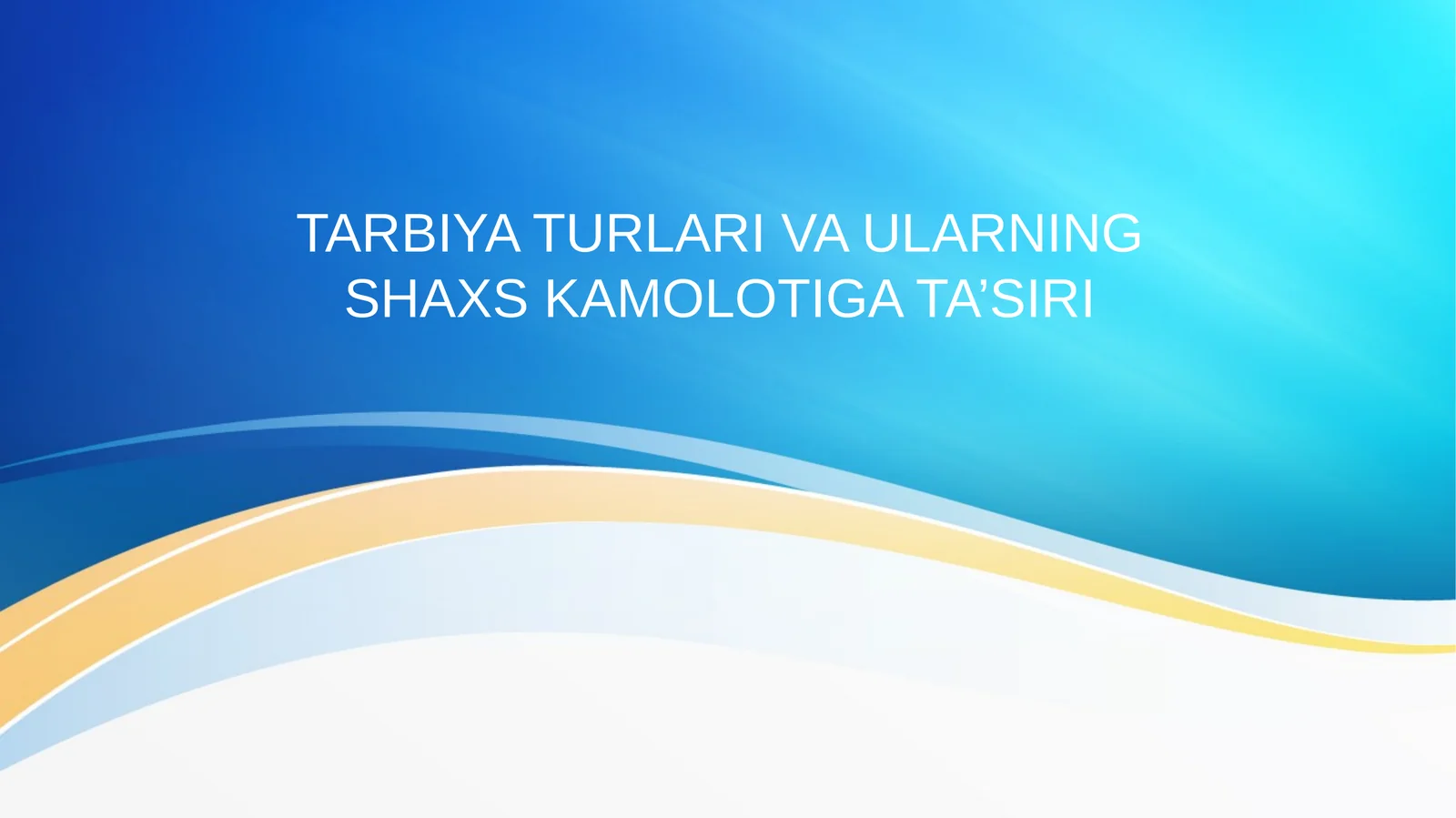 TARBIYA TURLARI VA ULARNING SHAXS KAMOLOTIGA TA’SIRI